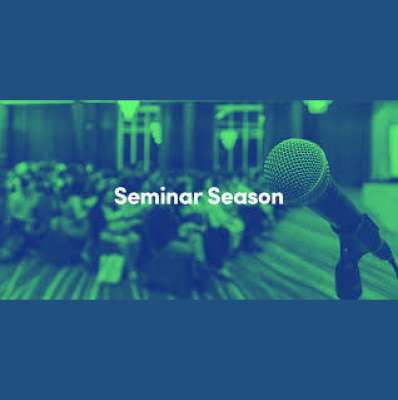 Seminar Season